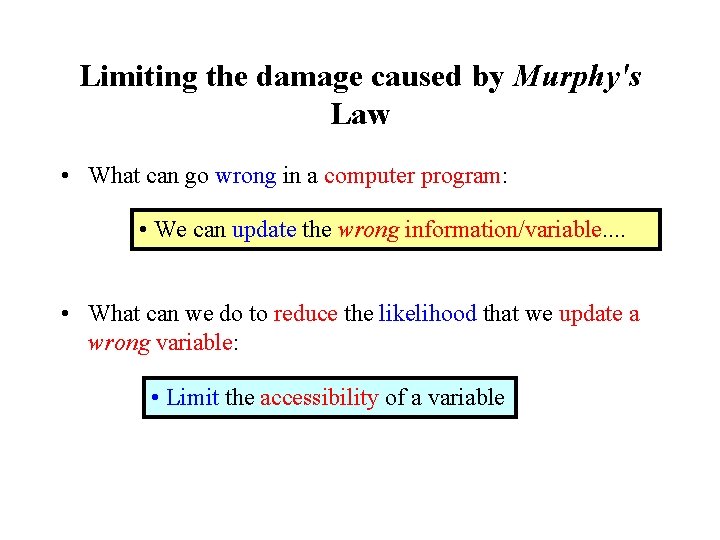 Limiting the damage caused by Murphy's Law

• What can go wrong in a computer program:

• We can update the wrong information/variable....

• What can we do to reduce the likelihood that we update a wrong variable:

• Limit the accessibility of a variable